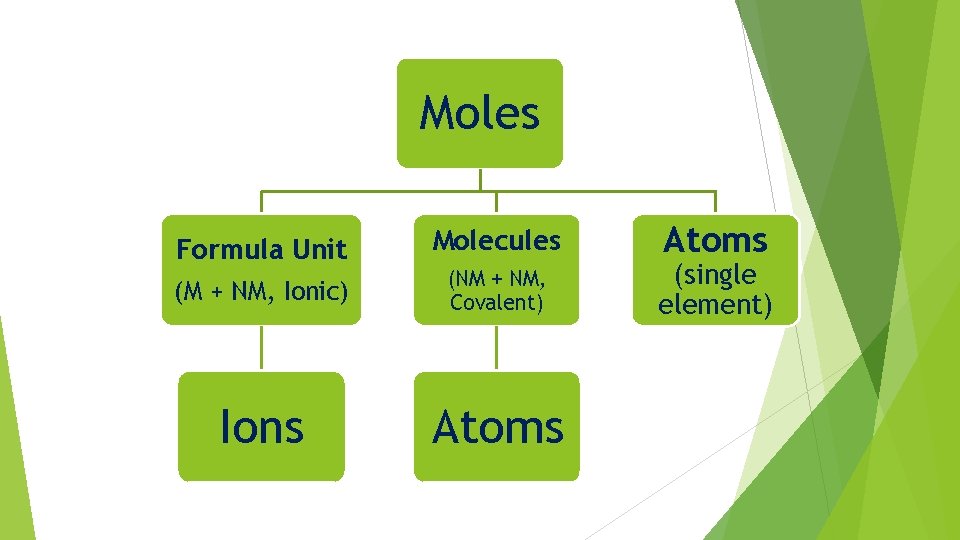 Moles

Formula Unit
(M + NM, Ionic)

Molecules
(NM + NM, Covalent)

Atoms
(single element)

Ions

Atoms